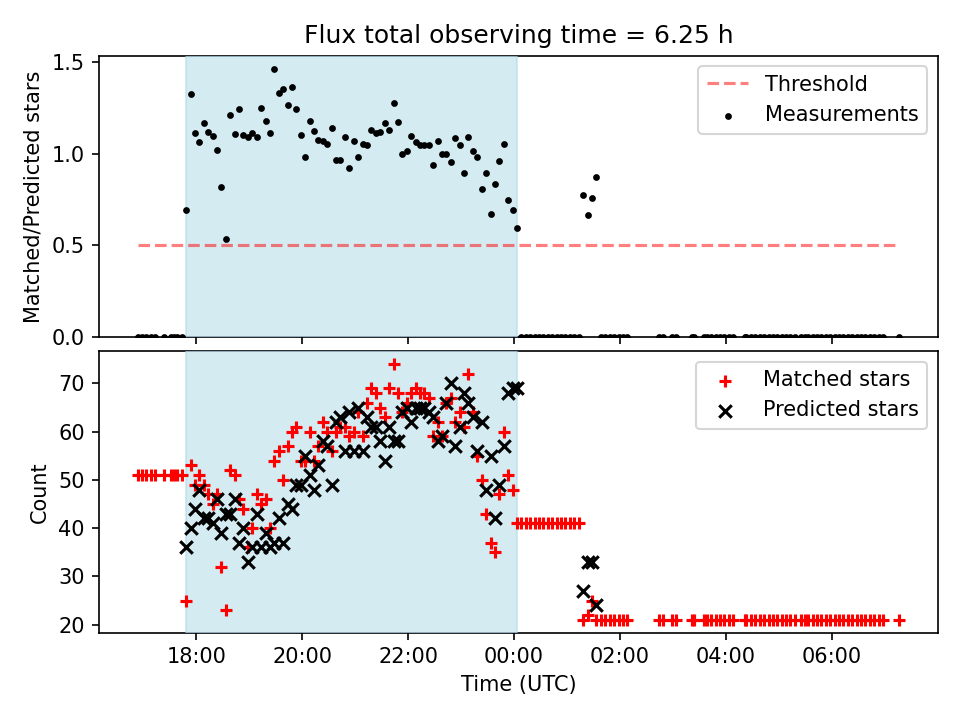 Flux total observing time = 6.25 h

Matched/Predicted stars

1.5
1.0
0.5
0.0

Threshold
Measurements

Count

70
60
50
40
30
20

Matched stars
Predicted stars

18:00
20:00
22:00
00:00
02:00
04:00
06:00

Time (UTC)